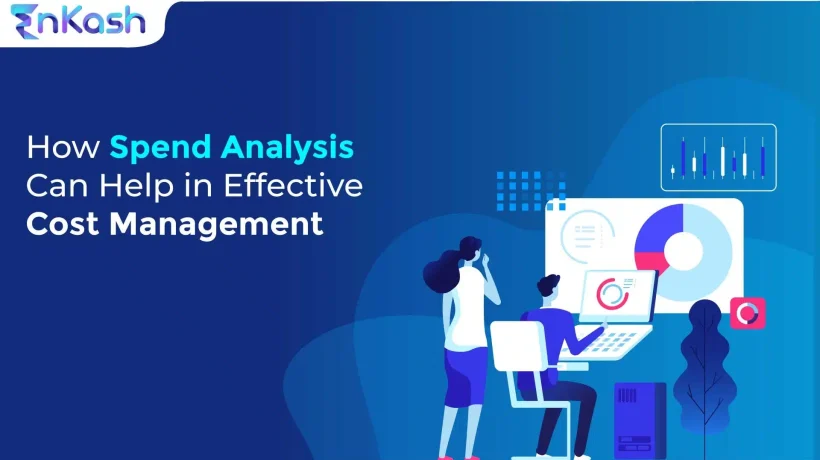 EnKash

How Spend Analysis Can Help in Effective Cost Management